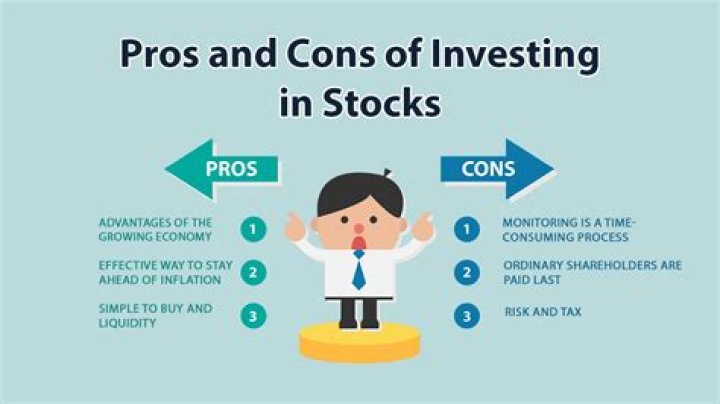 Pros and Cons of Investing in Stocks

PROS

ADVANTAGES OF THE GROWING ECONOMY 1

EFFECTIVE WAY TO STAY AHEAD OF INFLATION 2

SIMPLE TO BUY AND LIQUIDITY 3

CONS

1 MONITORING IS A TIME-CONSUMING PROCESS

2 ORDINARY SHAREHOLDERS ARE PAID LAST

3 RISK AND TAX